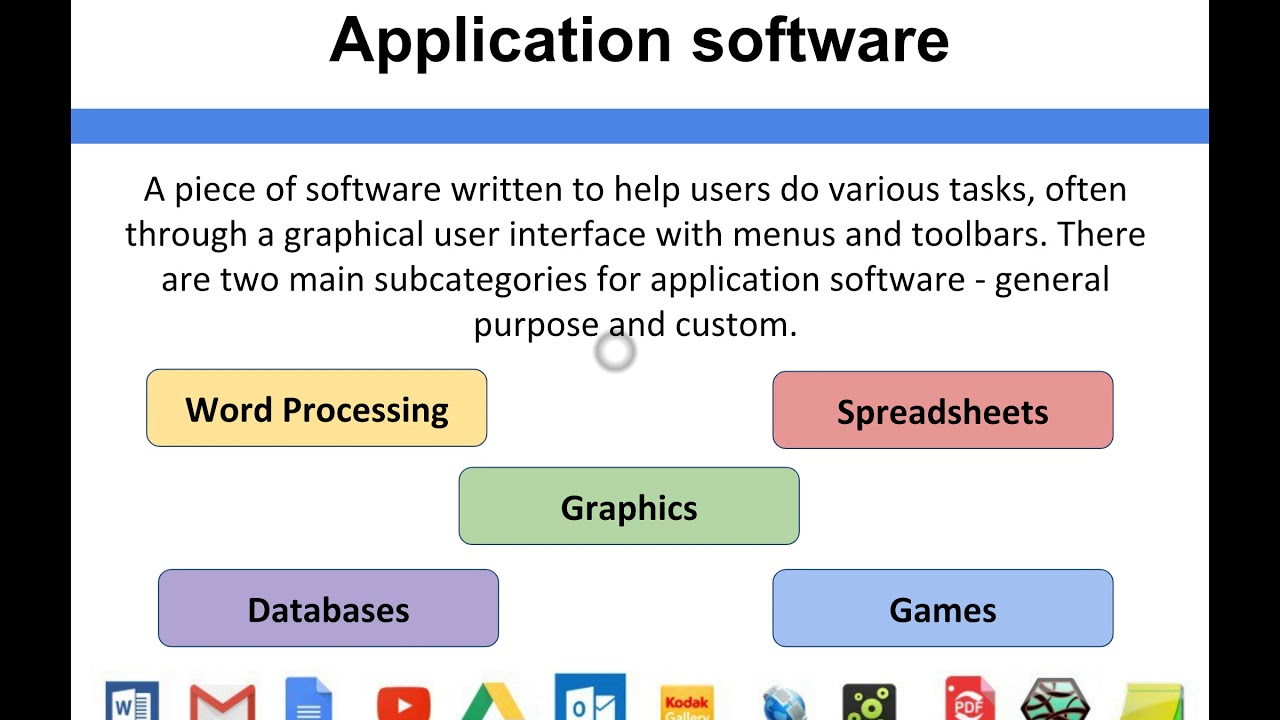 Application software

A piece of software written to help users do various tasks, often through a graphical user interface with menus and toolbars. There are two main subcategories for application software - general purpose and custom.

Word Processing

Spreadsheets

Graphics

Databases

Games

W

O

Kodak Gallery

PDF